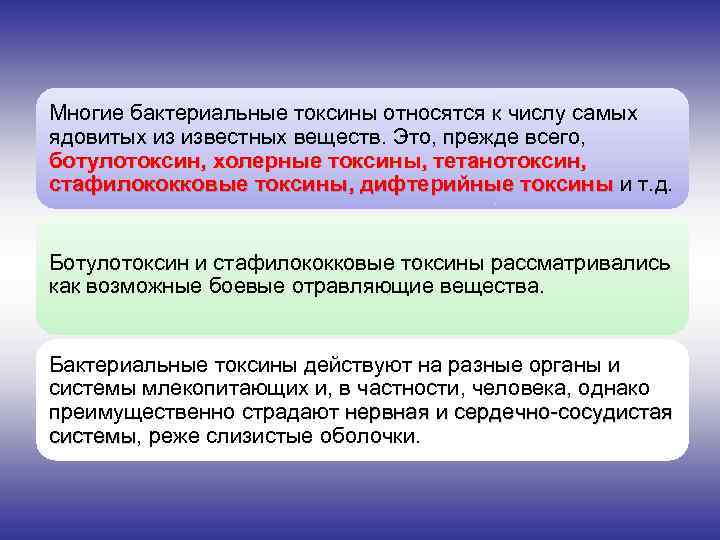 Многие бактериальные токсины относятся к числу самых ядовитых из известных веществ. Это, прежде всего, ботулотоксин, холерные токсины, тетанотоксин, стафилококковые токсины, дифтерийные токсины и т.д.

Ботулотоксин и стафилококковые токсины рассматривались как возможные боевые отравляющие вещества.

Бактериальные токсины действуют на разные органы и системы млекопитающих и, в частности, человека, однако преимущественно страдают нервная и сердечно-сосудистая системы, реже слизистые оболочки.